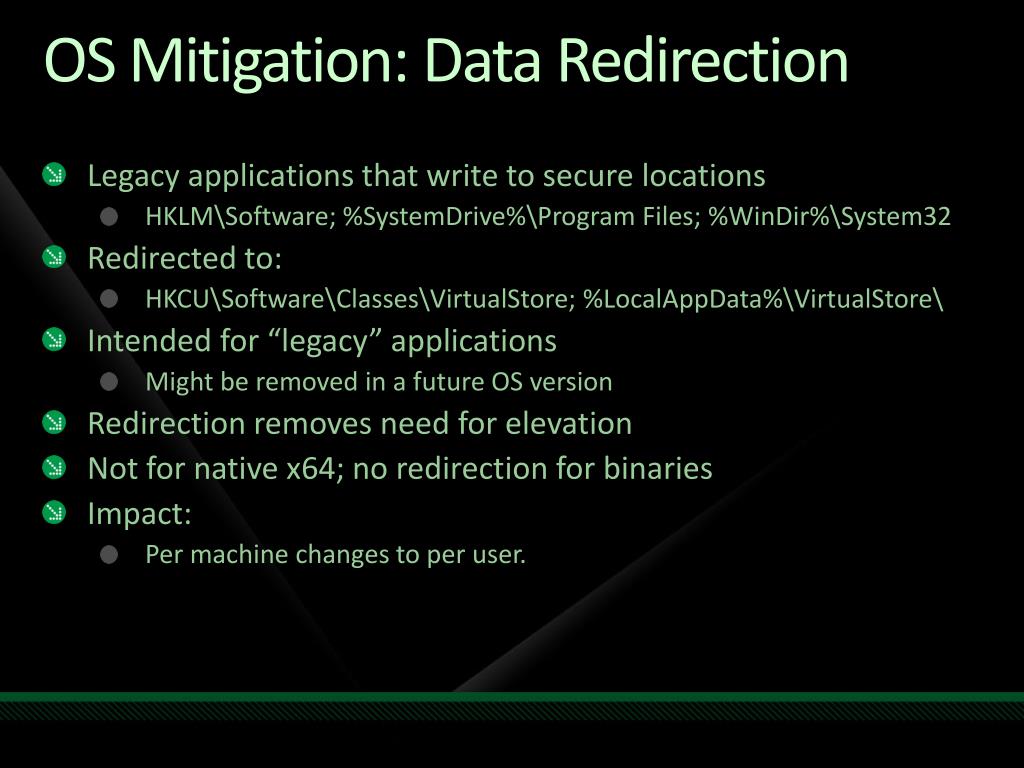 OS Mitigation: Data Redirection

Legacy applications that write to secure locations

HKLM\Software; %SystemDrive%\Program Files; %WinDir%\System32

Redirected to:

HKCU\Software\Classes\VirtualStore; %LocalAppData%\VirtualStore\

Intended for “legacy” applications

Might be removed in a future OS version

Redirection removes need for elevation

Not for native x64; no redirection for binaries

Impact:

Per machine changes to per user.